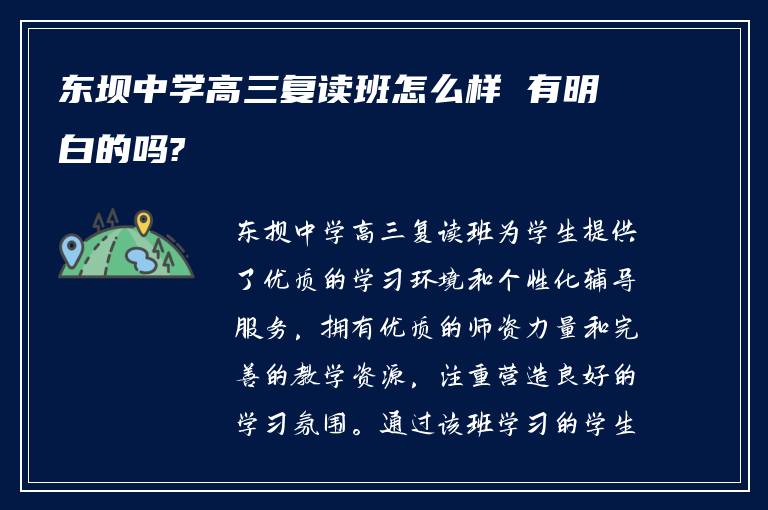 东坝中学高三复读班怎么样 有明白的吗?

东坝中学高三复读班为学生提供了优质的学习环境和个性化辅导服务，拥有优质的师资力量和完善的教学资源，注重营造良好的学习氛围。通过该班学习的学生